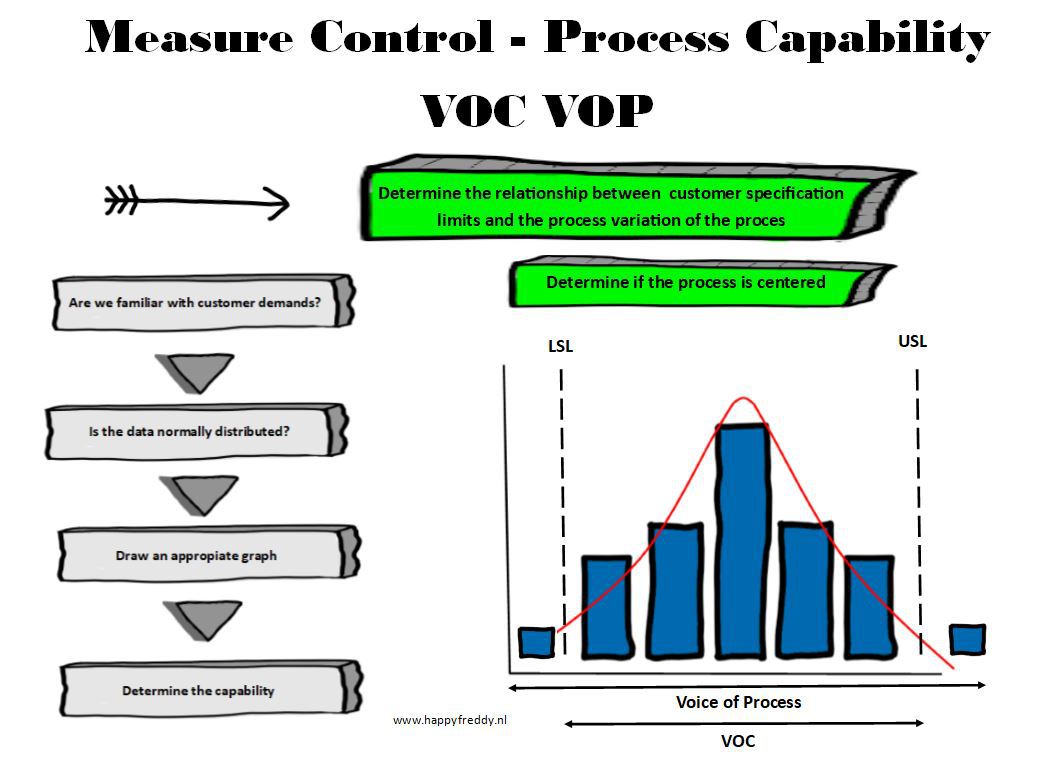 Measure Control - Process Capability

VOC VOP

Determine the relationship between customer specification limits and the process variation of the proces

Determine if the process is centered

Are we familiar with customer demands?

Is the data normally distributed?

Draw an appropiate graph

Determine the capability

LSL

USL

Voice of Process

VOC

www.happyfreddy.nl